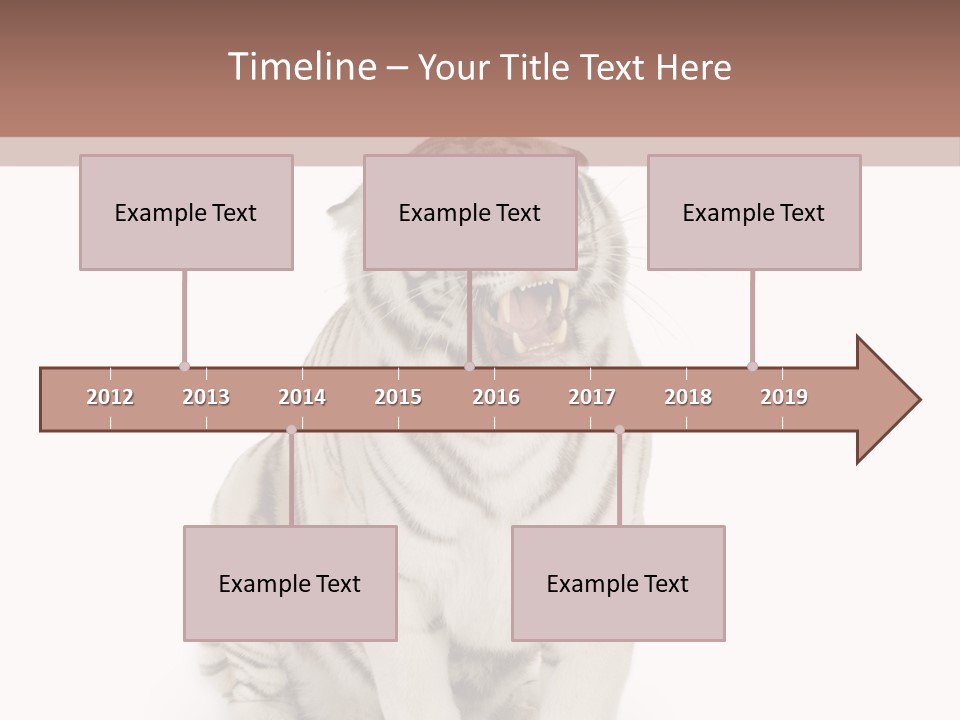 Timeline – Your Title Text Here

Example Text

Example Text

Example Text

2012 2013 2014 2015 2016 2017 2018 2019

Example Text

Example Text